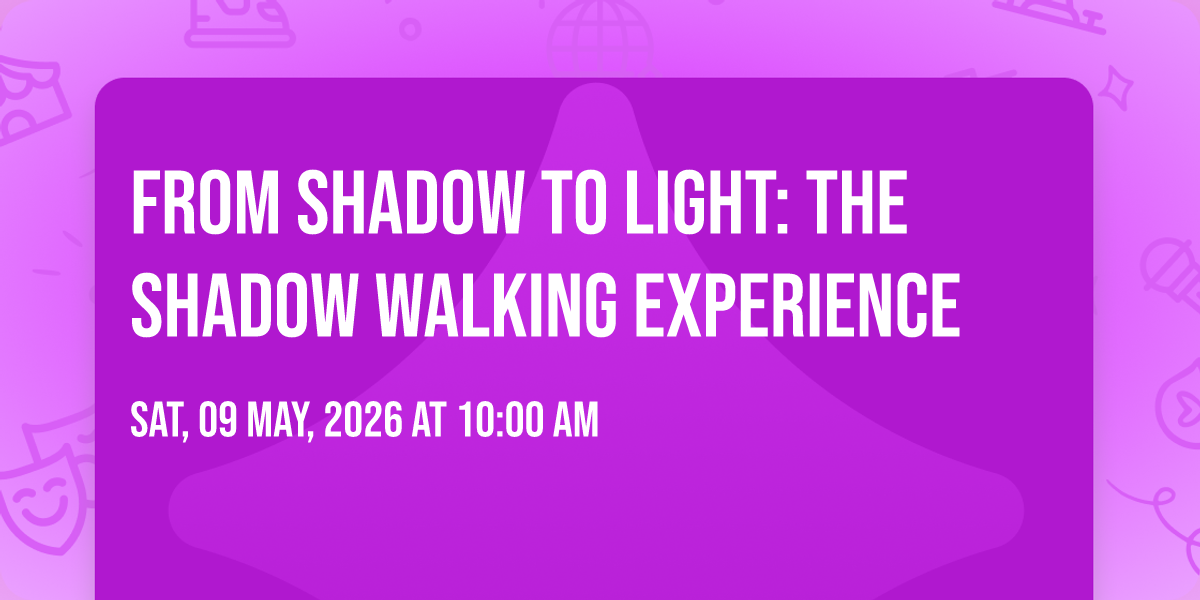 FROM SHADOW TO LIGHT: THE SHADOW WALKING EXPERIENCE

SAT, 09 MAY, 2026 AT 10:00 AM